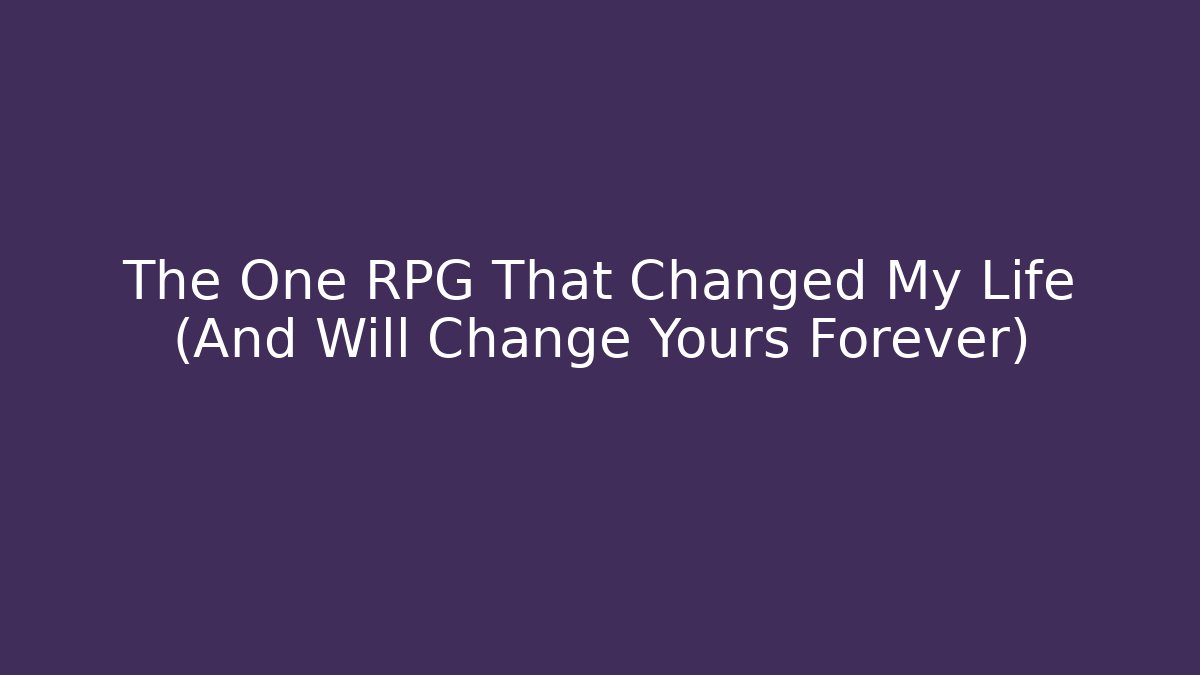 The One RPG That Changed My Life (And Will Change Yours Forever)